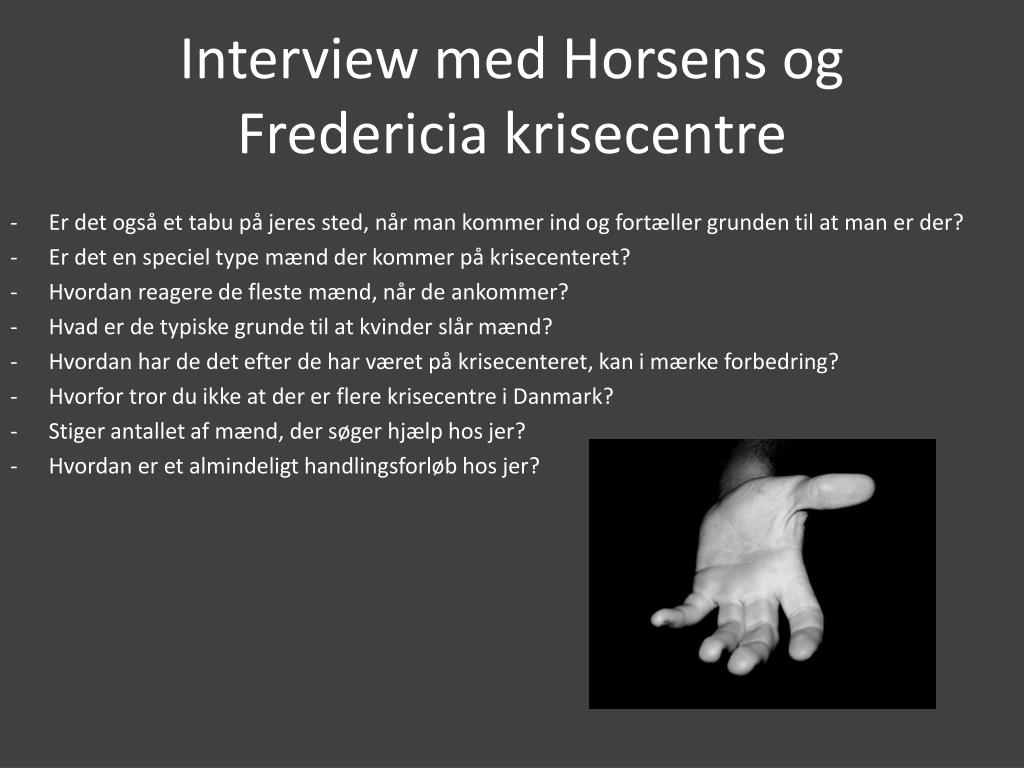 Interview med Horsens og Fredericia krisecentre

- Er det også et tabu på jeres sted, når man kommer ind og fortæller grunden til at man er der?
- Er det en speciel type mænd der kommer på krisecenteret?
- Hvordan reagere de fleste mænd, når de ankommer?
- Hvad er de typiske grunde til at kvinder slår mænd?
- Hvordan har de det efter de har været på krisecenteret, kan i mærke forbedring?
- Hvorfor tror du ikke at der er flere krisecentre i Danmark?
- Stiger antallet af mænd, der søger hjælp hos jer?
- Hvordan er et almindeligt handlingsforløb hos jer?